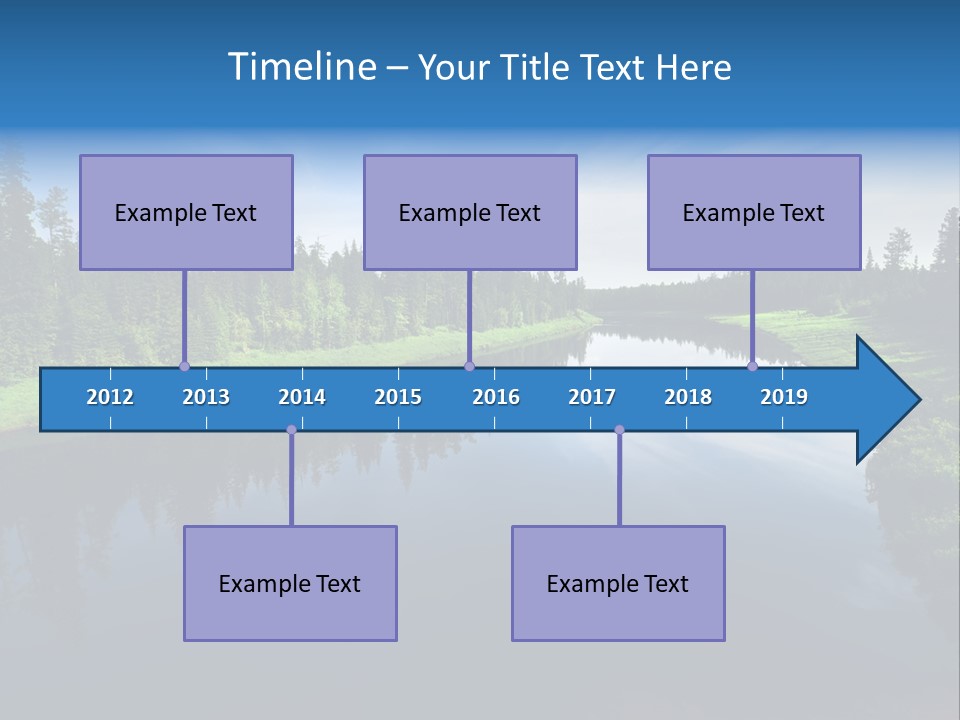 Timeline – Your Title Text Here

Example Text

Example Text

Example Text

2012 2013 2014 2015 2016 2017 2018 2019

Example Text

Example Text